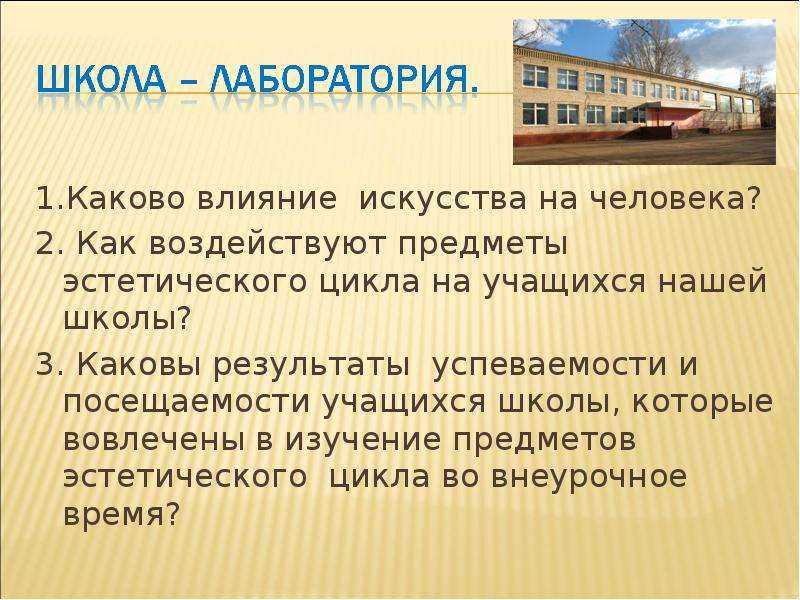 ШКОЛА – ЛАБОРАТОРИЯ.

1.Каково влияние искусства на человека?

2. Как воздействуют предметы эстетического цикла на учащихся нашей школы?

3. Каковы результаты успеваемости и посещаемости учащихся школы, которые вовлечены в изучение предметов эстетического цикла во внеурочное время?